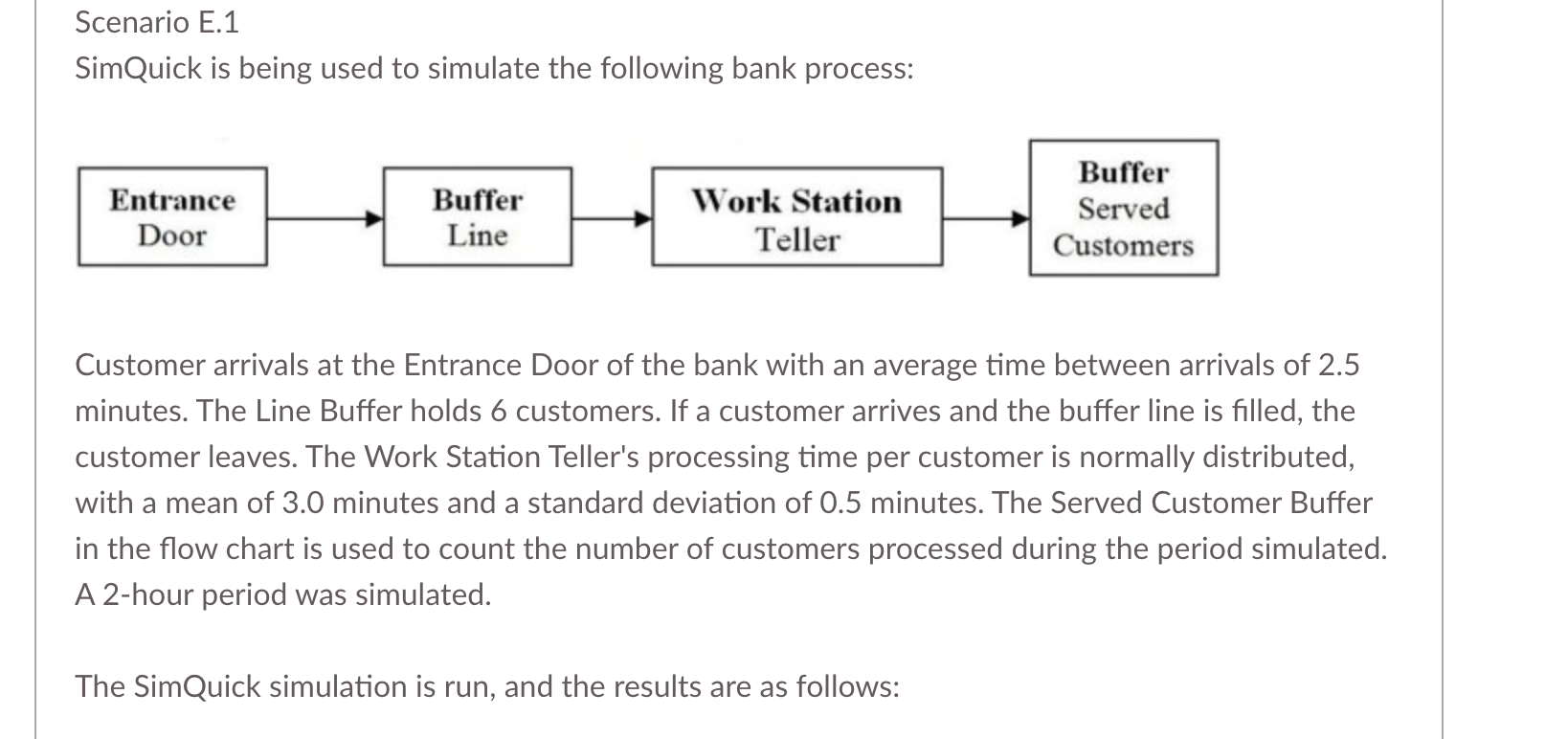 Scenario E.1
SimQuick is being used to simulate the following bank process:

Entrance Door

Buffer Line

Work Station Teller

Buffer Served Customers

Customer arrivals at the Entrance Door of the bank with an average time between arrivals of 2.5 minutes. The Line Buffer holds 6 customers. If a customer arrives and the buffer line is filled, the customer leaves. The Work Station Teller's processing time per customer is normally distributed, with a mean of 3.0 minutes and a standard deviation of 0.5 minutes. The Served Customer Buffer in the flow chart is used to count the number of customers processed during the period simulated. A 2-hour period was simulated.

The SimQuick simulation is run, and the results are as follows: